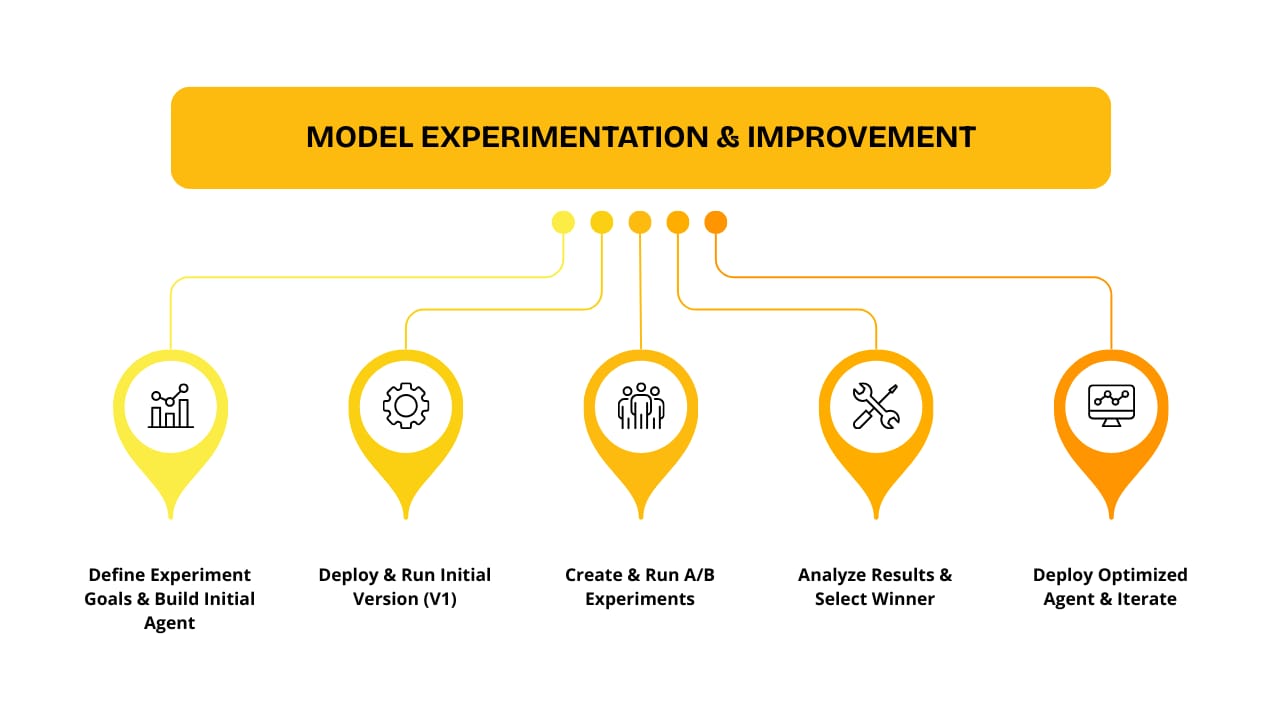 MODEL EXPERIMENTATION & IMPROVEMENT

Define Experiment Goals & Build Initial Agent

Deploy & Run Initial Version (V1)

Create & Run A/B Experiments

Analyze Results & Select Winner

Deploy Optimized Agent & Iterate